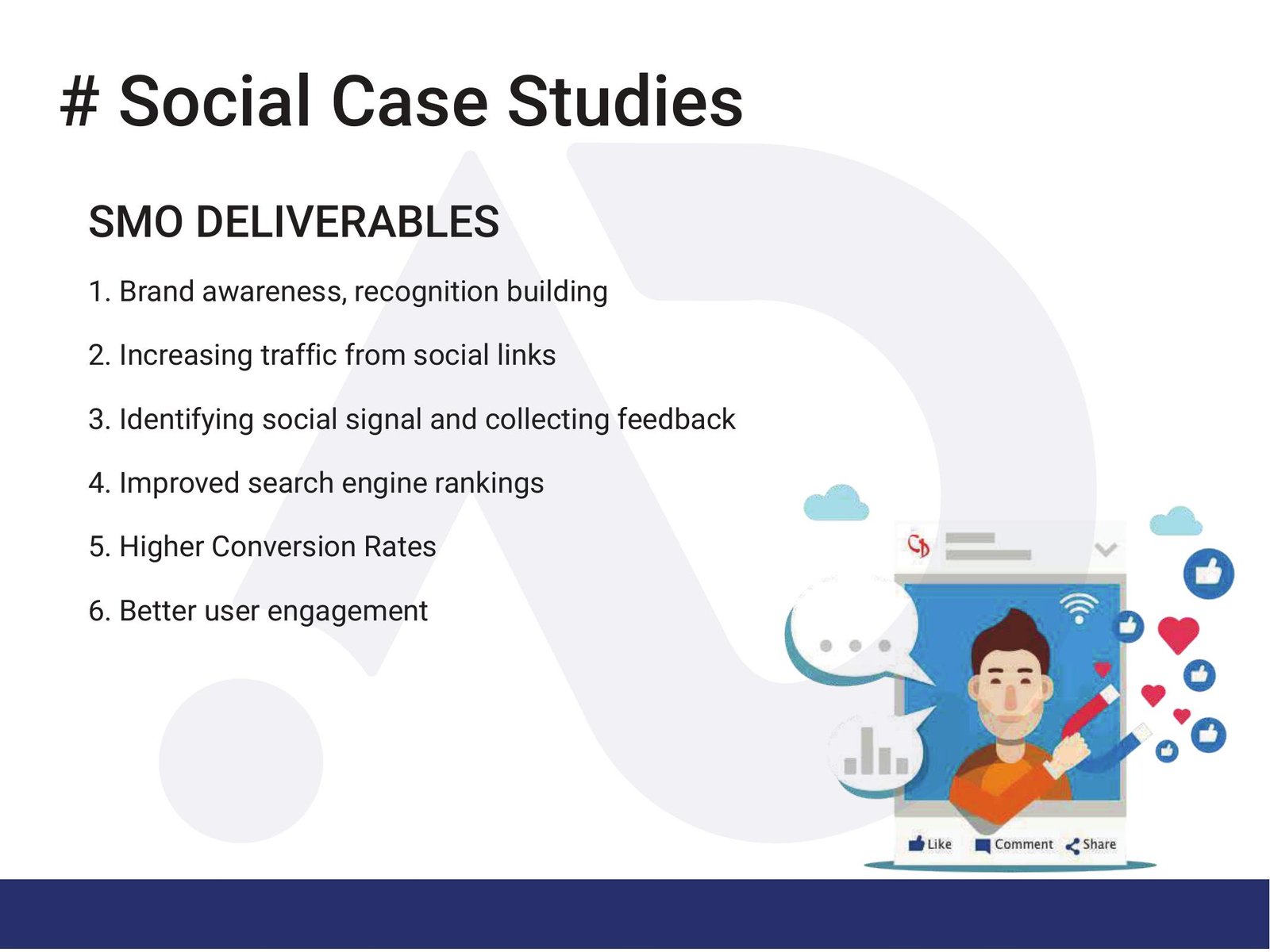 # Social Case Studies

SMO DELIVERABLES

1. Brand awareness, recognition building

2. Increasing traffic from social links

3. Identifying social signal and collecting feedback

4. Improved search engine rankings

5. Higher Conversion Rates

6. Better user engagement

Like Comment Share